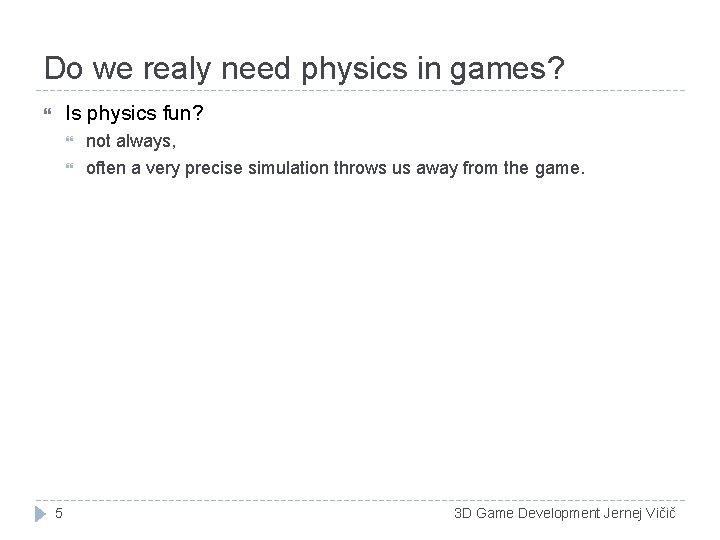 Do we realy need physics in games?

Is physics fun?

not always,

often a very precise simulation throws us away from the game.

5

3D Game Development Jernej Vičič